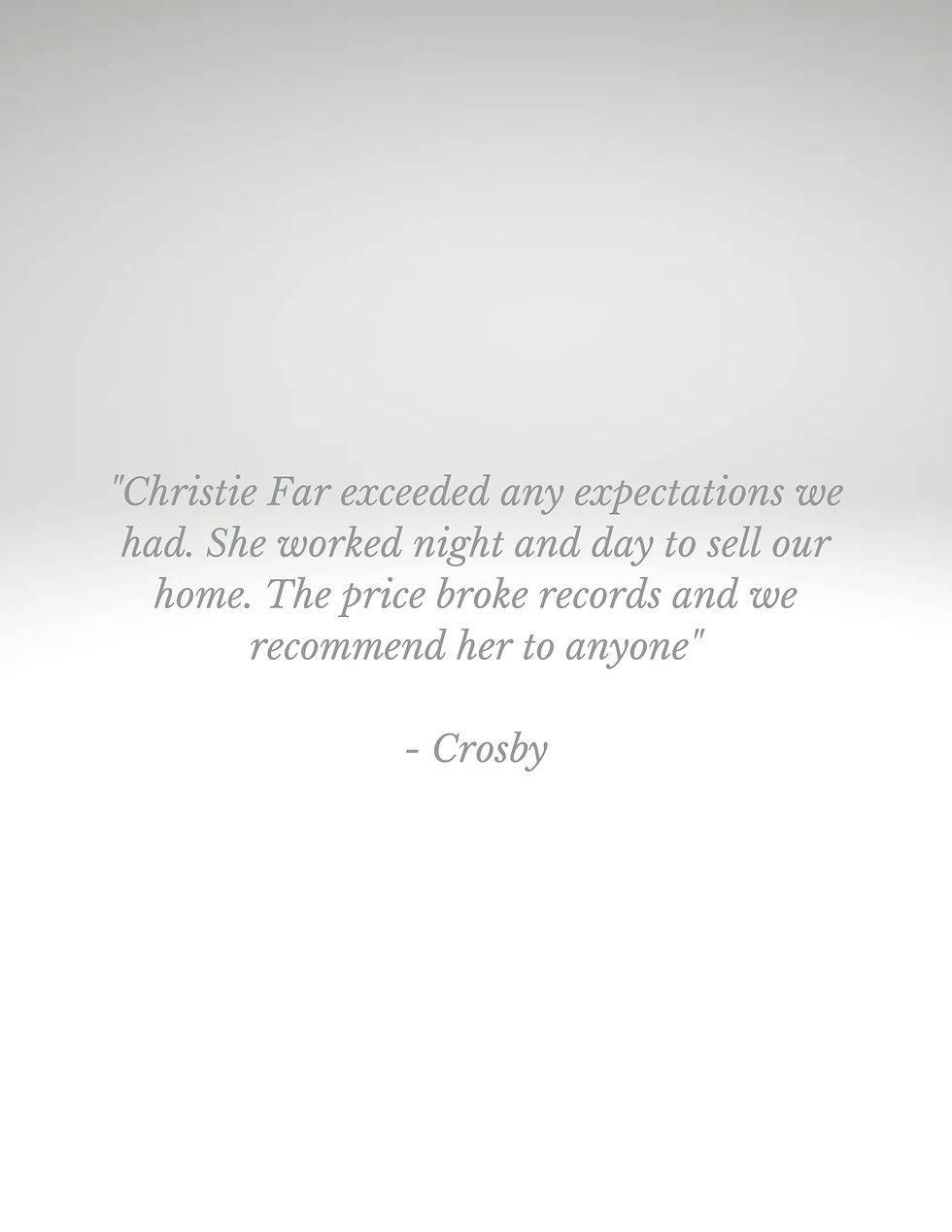 "Christie Far exceeded any expectations we had. She worked night and day to sell our home. The price broke records and we recommend her to anyone"

- Crosby